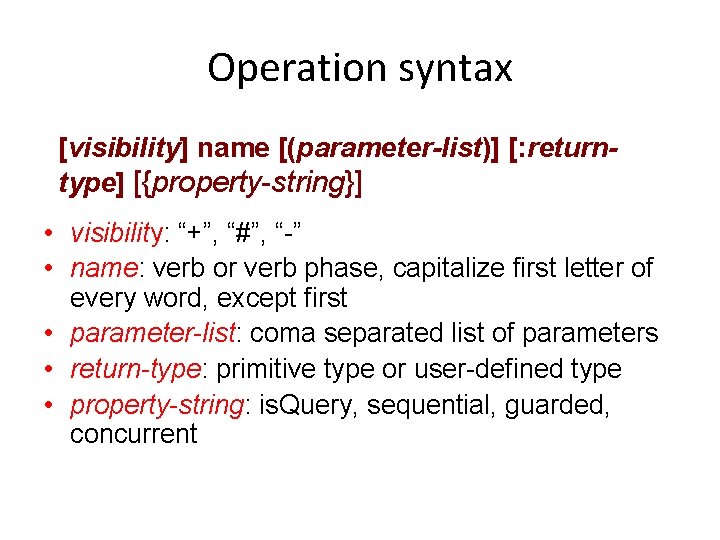 Operation syntax

[visibility] name [(parameter-list)] [:return-type] [{property-string}]

• visibility: “+”, “#”, “-”
• name: verb or verb phase, capitalize first letter of every word, except first
• parameter-list: coma separated list of parameters
• return-type: primitive type or user-defined type
• property-string: isQuery, sequential, guarded, concurrent